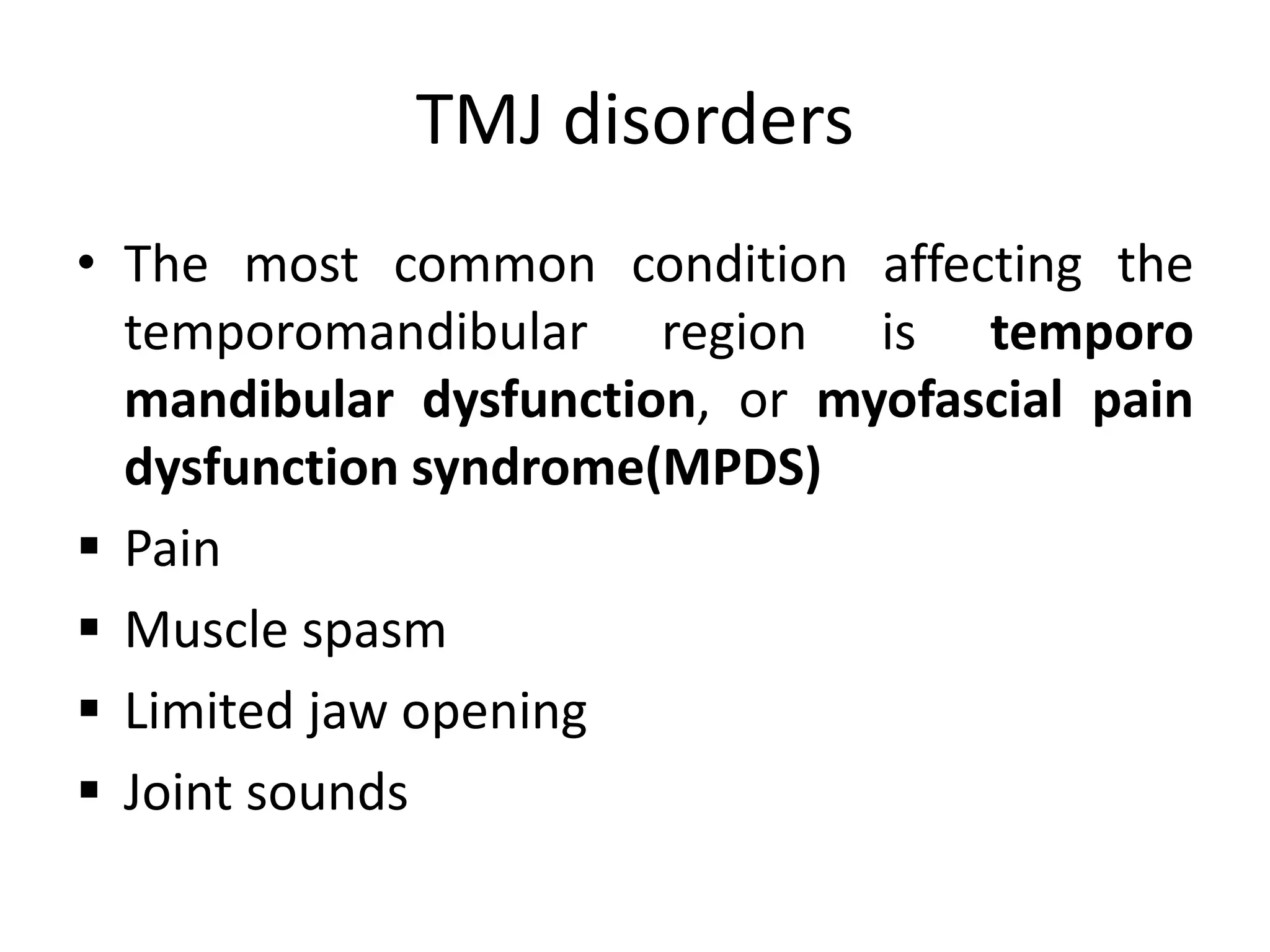 TMJ disorders

• The most common condition affecting the temporomandibular region is temporo mandibular dysfunction, or myofascial pain dysfunction syndrome(MPDS)

▪ Pain

▪ Muscle spasm

▪ Limited jaw opening

▪ Joint sounds